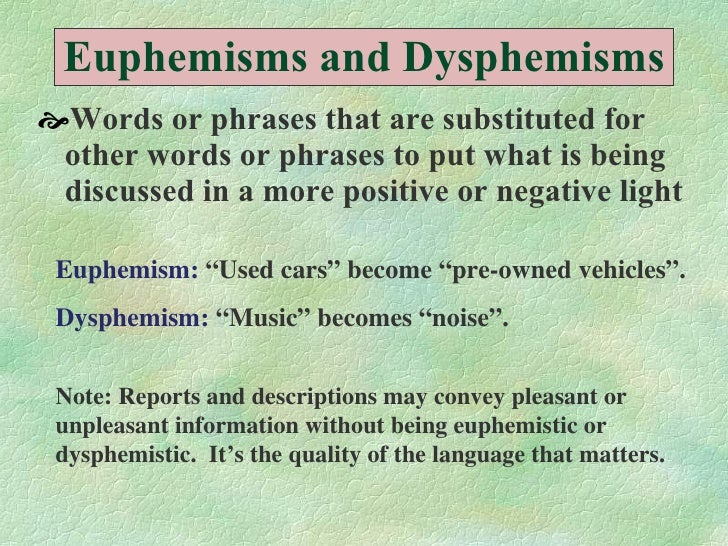 Euphemisms and Dysphemisms

Words or phrases that are substituted for other words or phrases to put what is being discussed in a more positive or negative light

Euphemism: “Used cars” become “pre-owned vehicles”.

Dysphemism: “Music” becomes “noise”.

Note: Reports and descriptions may convey pleasant or unpleasant information without being euphemistic or dysphemistic. It’s the quality of the language that matters.